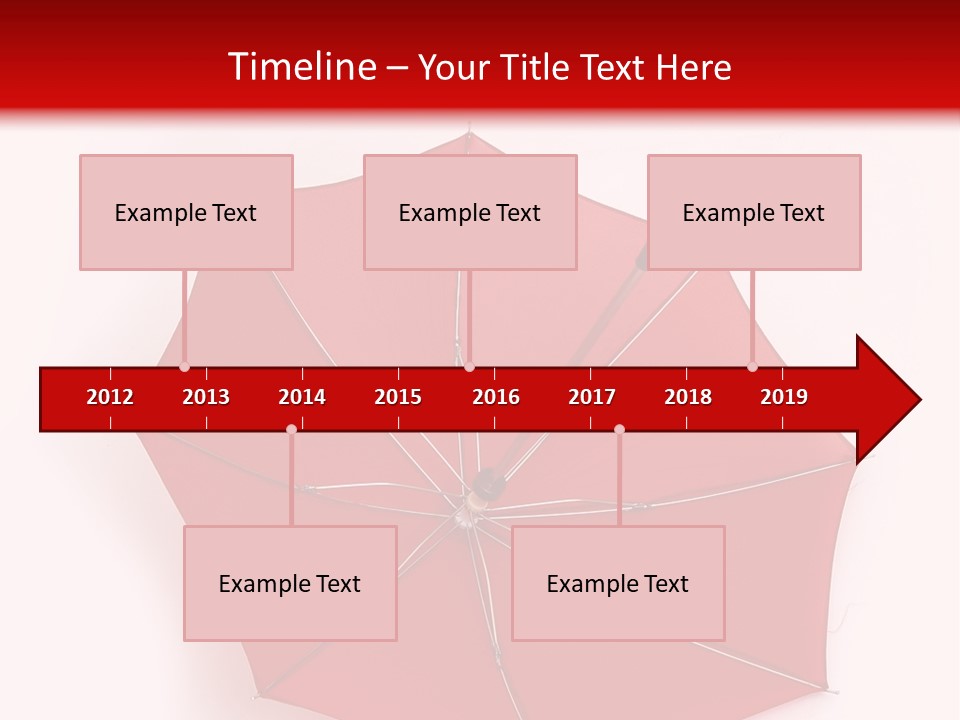 Timeline – Your Title Text Here

Example Text

Example Text

Example Text

2012 2013 2014 2015 2016 2017 2018 2019

Example Text

Example Text